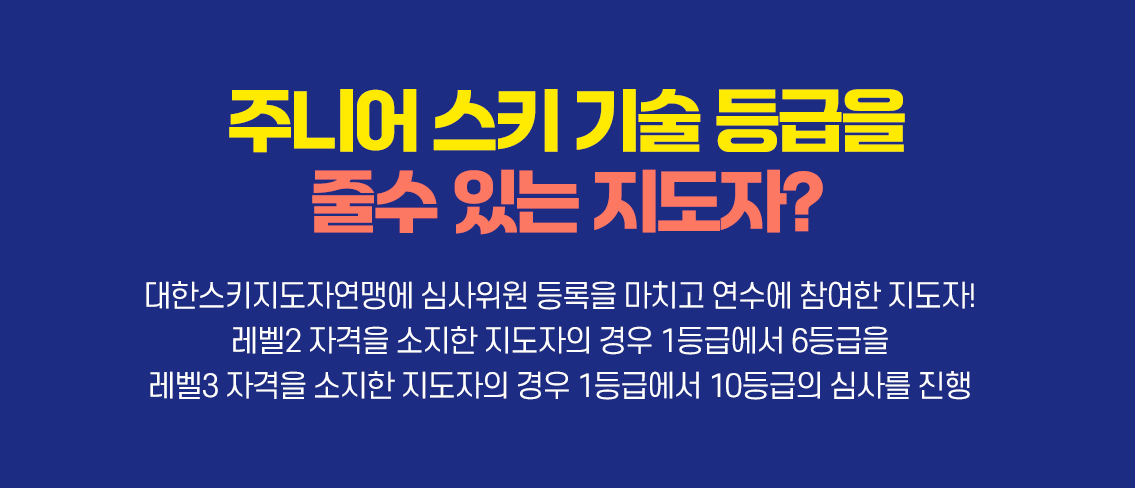 주니어 스키 기술 등급을
줄수 있는 지도자?

대한스키지도자연맹에 심사위원 등록을 마치고 연수에 참여한 지도자!
레벨2 자격을 소지한 지도자의 경우 1등급에서 6등급을
레벨3 자격을 소지한 지도자의 경우 1등급에서 10등급의 심사를 진행